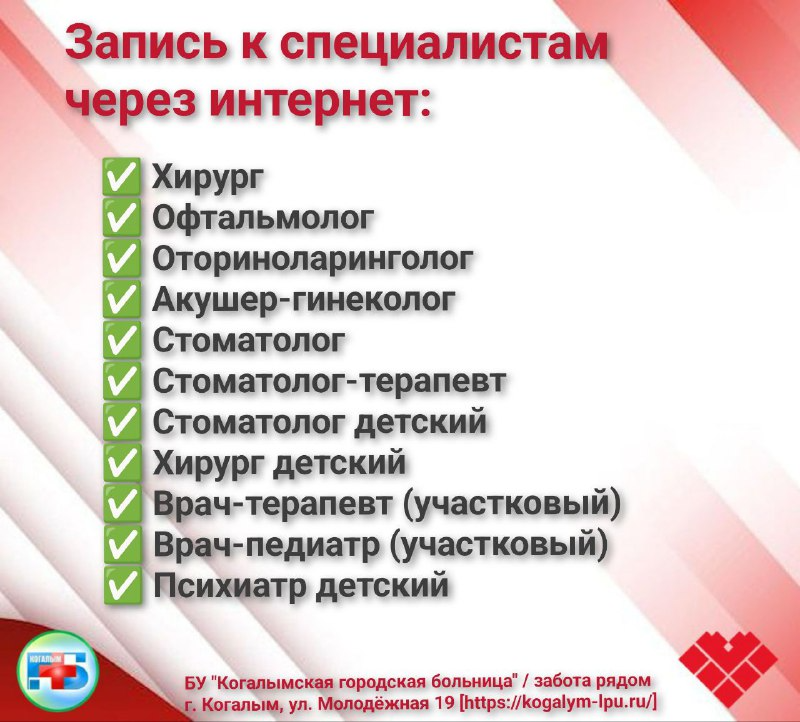 Запись к специалистам через интернет:

✅ Хирург
✅ Офтальмолог
✅ Оториноларинголог
✅ Акушер-гинеколог
✅ Стоматолог
✅ Стоматолог-терапевт
✅ Стоматолог детский
✅ Хирург детский
✅ Врач-терапевт (участковый)
✅ Врач-педиатр (участковый)
✅ Психиатр детский

КОГАЛЫМ

БУ "Когалымская городская больница" / забота рядом
г. Когалым, ул. Молодёжная 19 [https://kogalym-lpu.ru/]